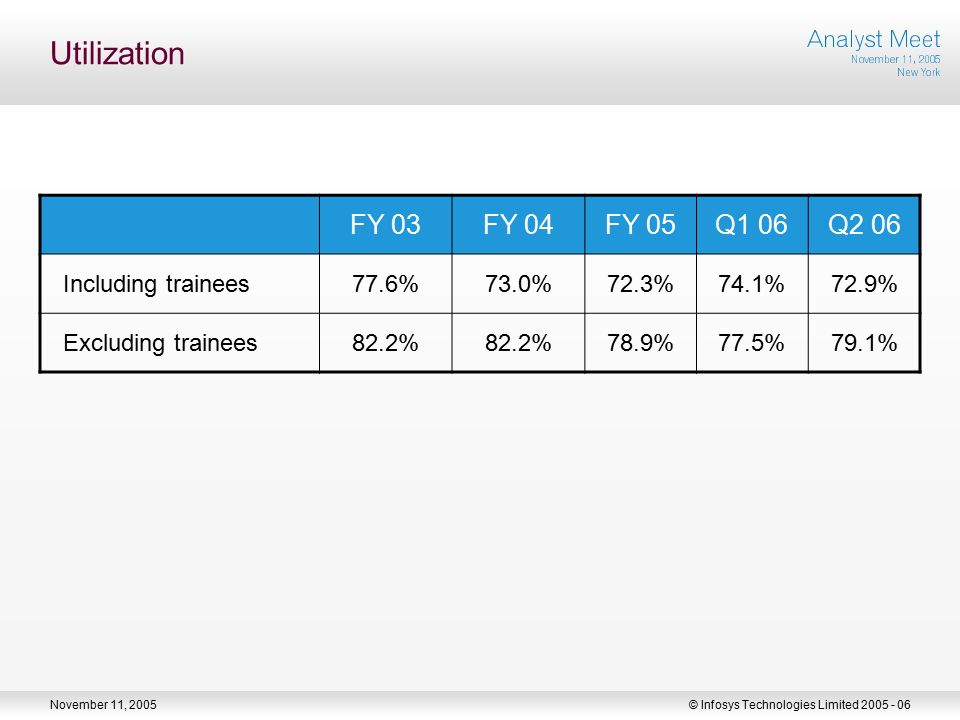 Utilization

Analyst Meet
November 11, 2005
New York

| | FY 03 | FY 04 | FY 05 | Q1 06 | Q2 06 |
|---|---|---|---|---|---|
| Including trainees | 77.6% | 73.0% | 72.3% | 74.1% | 72.9% |
| Excluding trainees | 82.2% | 82.2% | 78.9% | 77.5% | 79.1% |

November 11, 2005

© Infosys Technologies Limited 2005 - 06